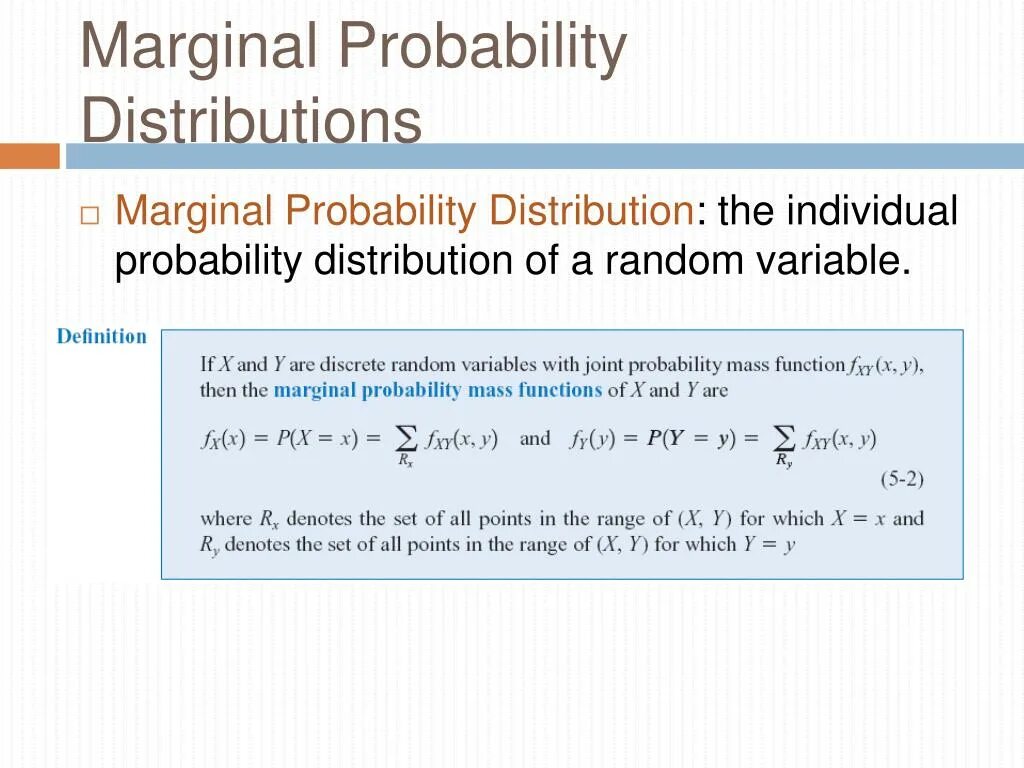 Marginal Probability Distributions

□ Marginal Probability Distribution: the individual probability distribution of a random variable.

Definition

If $X$ and $Y$ are discrete random variables with joint probability mass function $f_{XY}(x, y)$, then the marginal probability mass functions of $X$ and $Y$ are

$f_X(x) = P(X = x) = \sum_{R_x} f_{XY}(x, y)$ and $f_Y(y) = P(Y = y) = \sum_{R_y} f_{XY}(x, y)$ (5-2)

where $R_x$ denotes the set of all points in the range of $(X, Y)$ for which $X = x$ and $R_y$ denotes the set of all points in the range of $(X, Y)$ for which $Y = y$